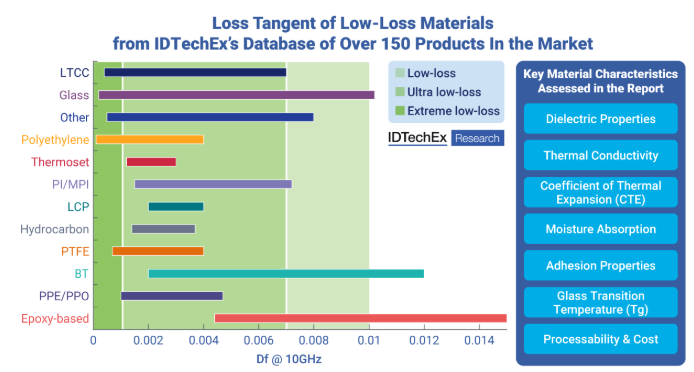 Loss Tangent of Low-Loss Materials
from IDTechEx's Database of Over 150 Products In the Market

LTCC
Glass
Other
Polyethylene
Thermoset
PI/MPI
LCP
Hydrocarbon
PTFE
BT
PPE/PPO
Epoxy-based

0
0.002
0.004
0.006
0.008
0.01
0.012
0.014
Df @ 10GHz

Low-loss
Ultra low-loss
Extreme low-loss

IDTechEx Research

Key Material Characteristics Assessed in the Report

Dielectric Properties
Thermal Conductivity
Coefficient of Thermal Expansion (CTE)
Moisture Absorption
Adhesion Properties
Glass Transition Temperature (Tg)
Processability & Cost